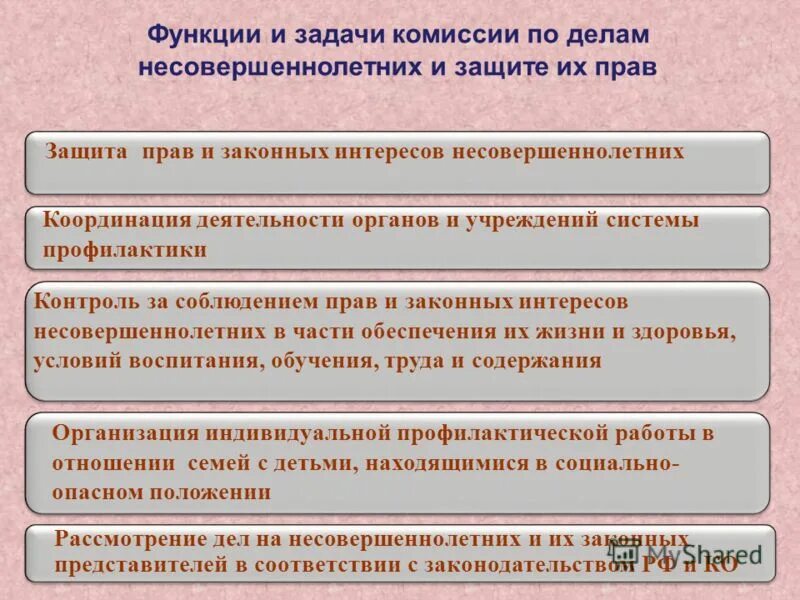 Функции и задачи комиссии по делам несовершеннолетних и защите их прав

Защита прав и законных интересов несовершеннолетних

Координация деятельности органов и учреждений системы профилактики

Контроль за соблюдением прав и законных интересов несовершеннолетних в части обеспечения их жизни и здоровья, условий воспитания, обучения, труда и содержания

Организация индивидуальной профилактической работы в отношении семей с детьми, находящимися в социально-опасном положении

Рассмотрение дел на несовершеннолетних и их законных представителей в соответствии с законодательством РФ и КО

MyShared